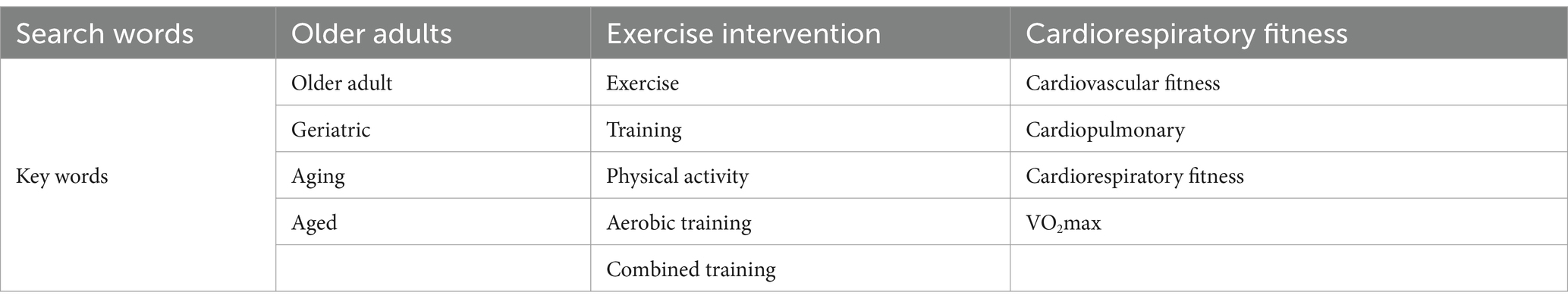 | Search words | Older adults | Exercise intervention | Cardiorespiratory fitness |
|---|---|---|---|
| Key words | Older adult | Exercise | Cardiovascular fitness |
| | Geriatric | Training | Cardiopulmonary |
| | Aging | Physical activity | Cardiorespiratory fitness |
| | Aged | Aerobic training | $VO_2$max |
| | | Combined training | |